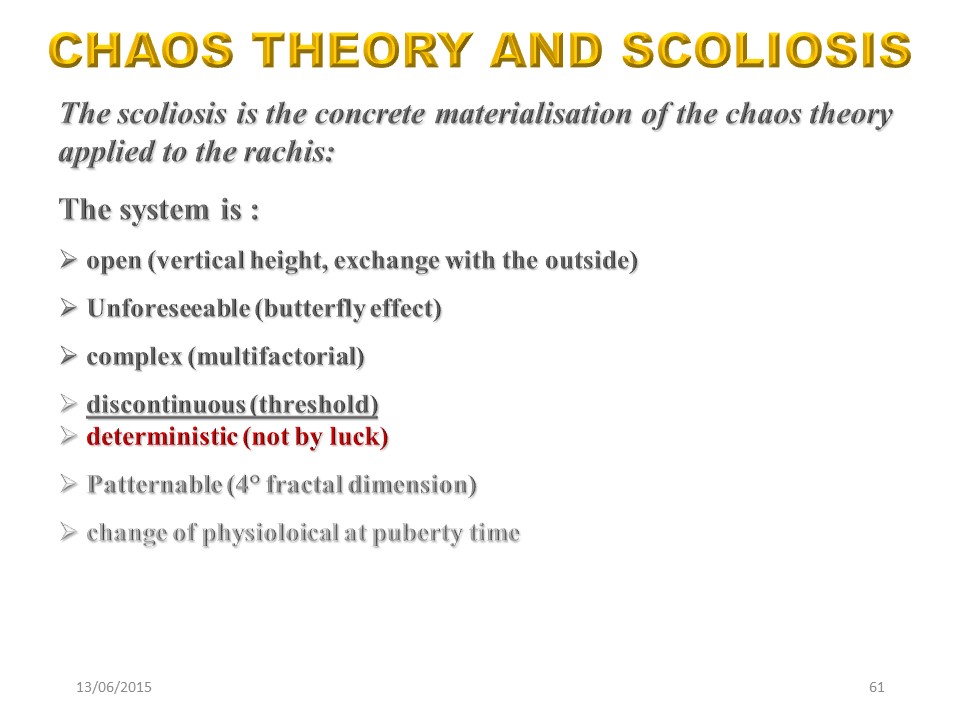 CHAOS THEORY AND SCOLIOSIS

The scoliosis is the concrete materialisation of the chaos theory applied to the rachis:

The system is :

➢ open (vertical height, exchange with the outside)

➢ Unforeseeable (butterfly effect)

➢ complex (multifactorial)

➢ discontinuous (threshold)
➢ deterministic (not by luck)

➢ Patternable (4° fractal dimension)

➢ change of physioloical at puberty time

13/06/2015

61